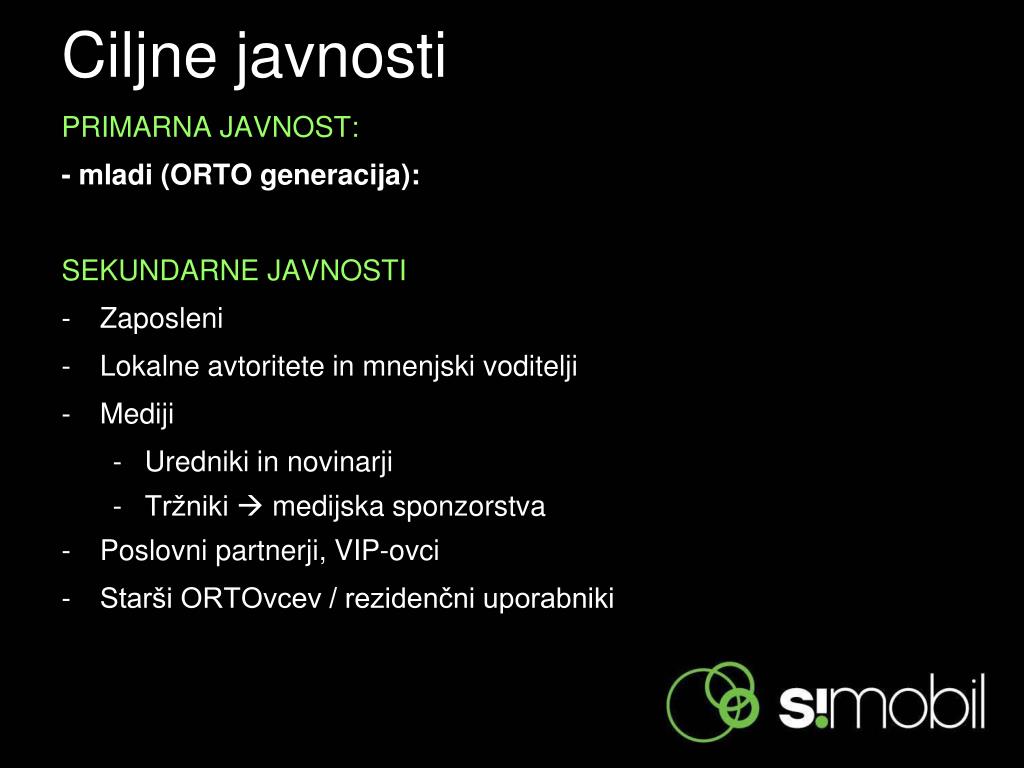 Ciljne javnosti

PRIMARNA JAVNOST:

- mladi (ORTO generacija):

SEKUNDARNE JAVNOSTI

- Zaposleni
- Lokalne avtoritete in mnenjski voditelji
- Mediji
  - Uredniki in novinarji
  - Tržniki → medijska sponzorstva
- Poslovni partnerji, VIP-ovci
- Starši ORTOvcev / rezidenčni uporabniki

s!mobil